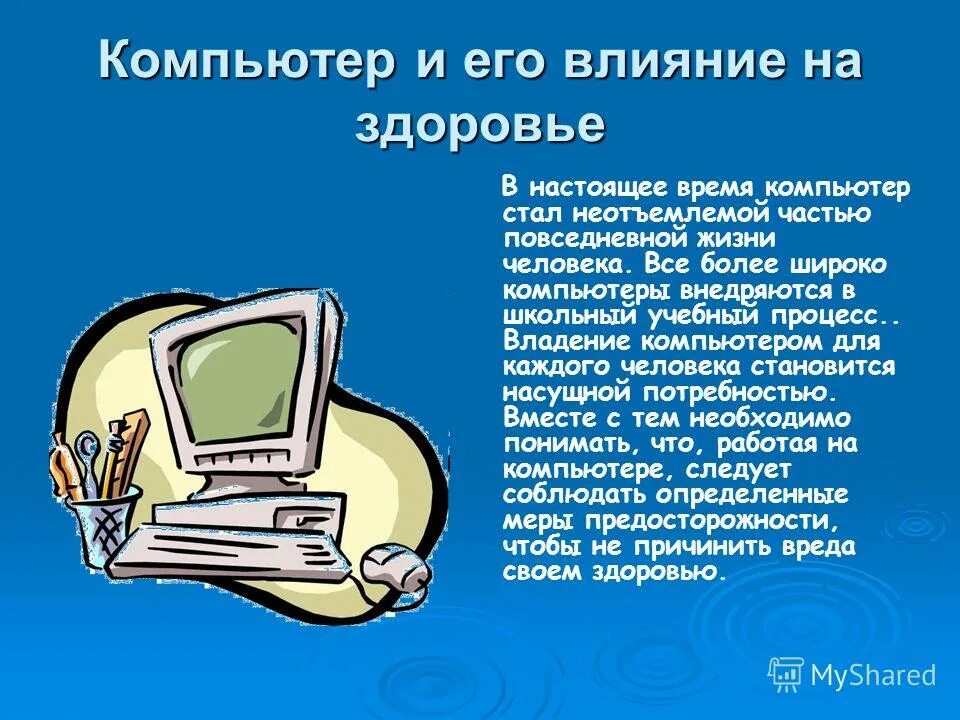 Компьютер и его влияние на здоровье

В настоящее время компьютер стал неотъемлемой частью повседневной жизни человека. Все более широко компьютеры внедряются в школьный учебный процесс.. Владение компьютером для каждого человека становится насущной потребностью. Вместе с тем необходимо понимать, что, работая на компьютере, следует соблюдать определенные меры предосторожности, чтобы не причинить вреда своем здоровью.

MyShared